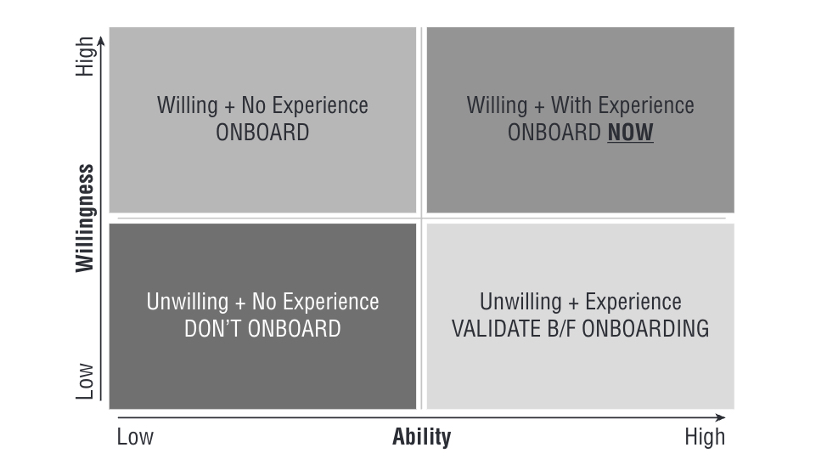 High

Willingness

Low

Willing + No Experience
ONBOARD

Willing + With Experience
ONBOARD NOW

Unwilling + No Experience
DON'T ONBOARD

Unwilling + Experience
VALIDATE B/F ONBOARDING

Low

Ability

High